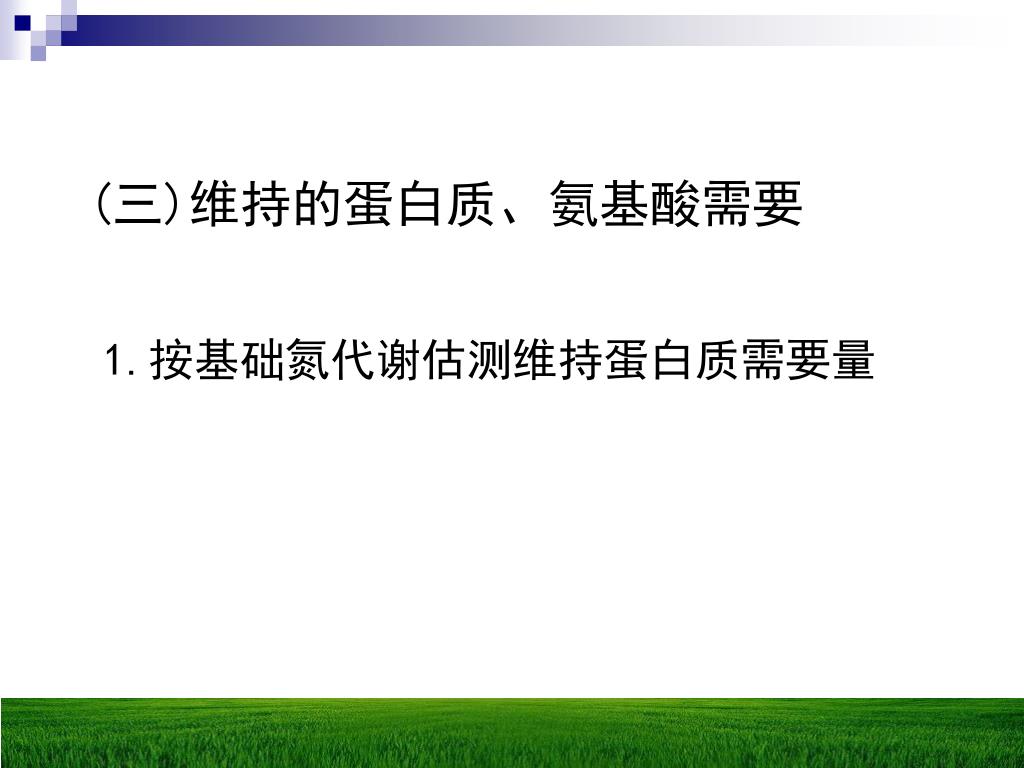 (三)维持的蛋白质、氨基酸需要

1. 按基础氮代谢估测维持蛋白质需要量